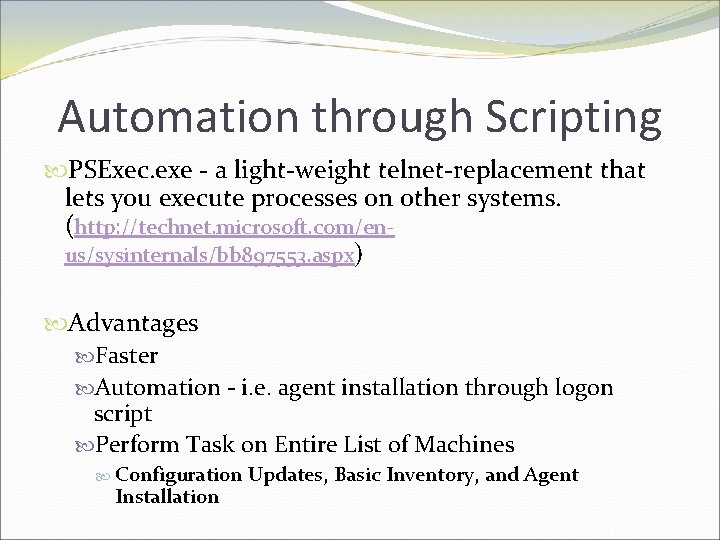 Automation through Scripting

PSExec.exe - a light-weight telnet-replacement that lets you execute processes on other systems. (http://technet.microsoft.com/en-us/sysinternals/bb897553.aspx)

Advantages

Faster

Automation - i.e. agent installation through logon script

Perform Task on Entire List of Machines

Configuration Updates, Basic Inventory, and Agent Installation